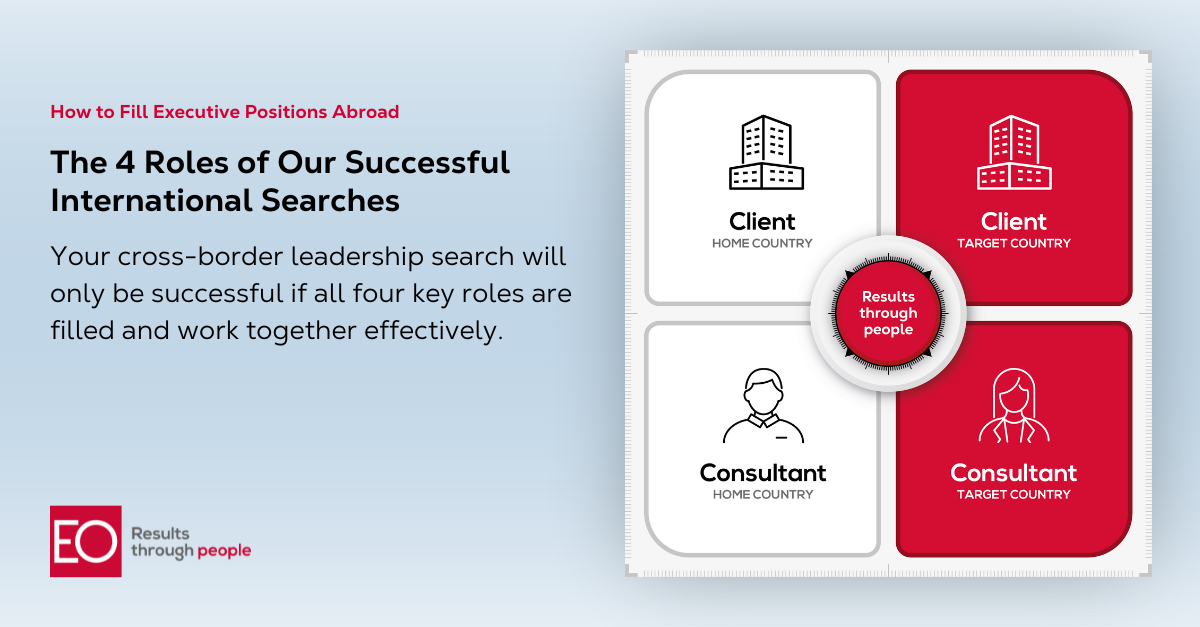 How to Fill Executive Positions Abroad

The 4 Roles of Our Successful International Searches

Your cross-border leadership search will only be successful if all four key roles are filled and work together effectively.

EO Results through people

Client
HOME COUNTRY

Client
TARGET COUNTRY

Results through people

Consultant
HOME COUNTRY

Consultant
TARGET COUNTRY